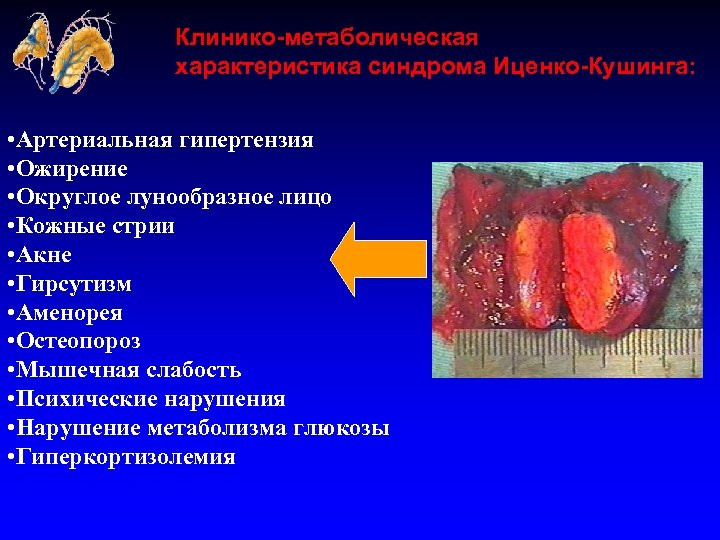 Клинико-метаболическая характеристика синдрома Иценко-Кушинга:

•Артериальная гипертензия
•Ожирение
•Округлое лунообразное лицо
•Кожные стрии
•Акне
•Гирсутизм
•Аменорея
•Остеопороз
•Мышечная слабость
•Психические нарушения
•Нарушение метаболизма глюкозы
•Гиперкортизолемия